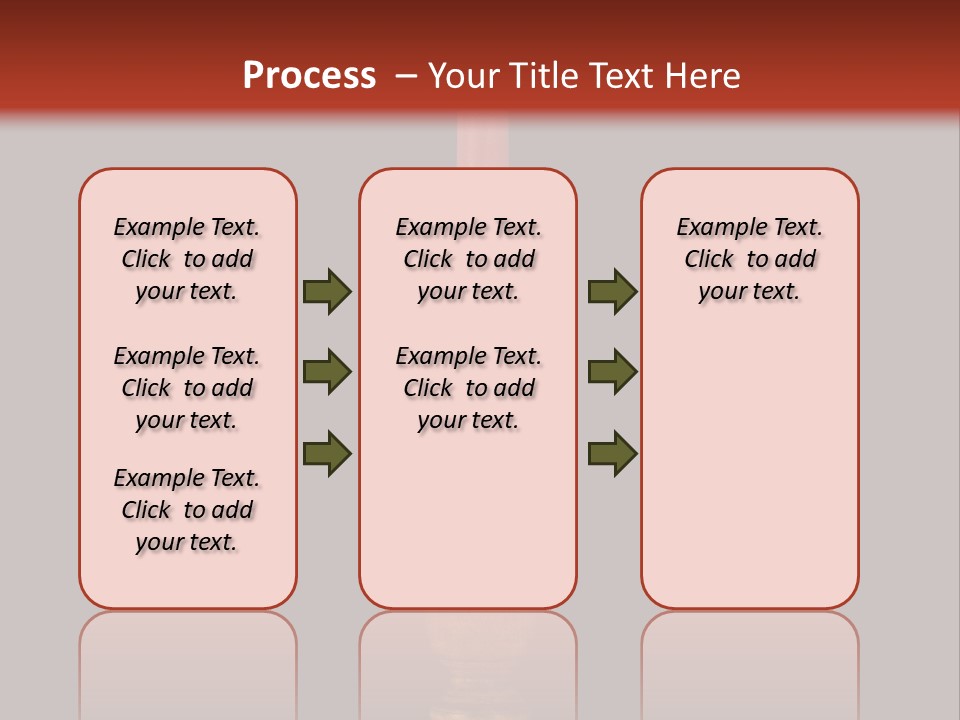 Process – Your Title Text Here

Example Text. Click to add your text.

Example Text. Click to add your text.

Example Text. Click to add your text.

Example Text. Click to add your text.

Example Text. Click to add your text.

Example Text. Click to add your text.